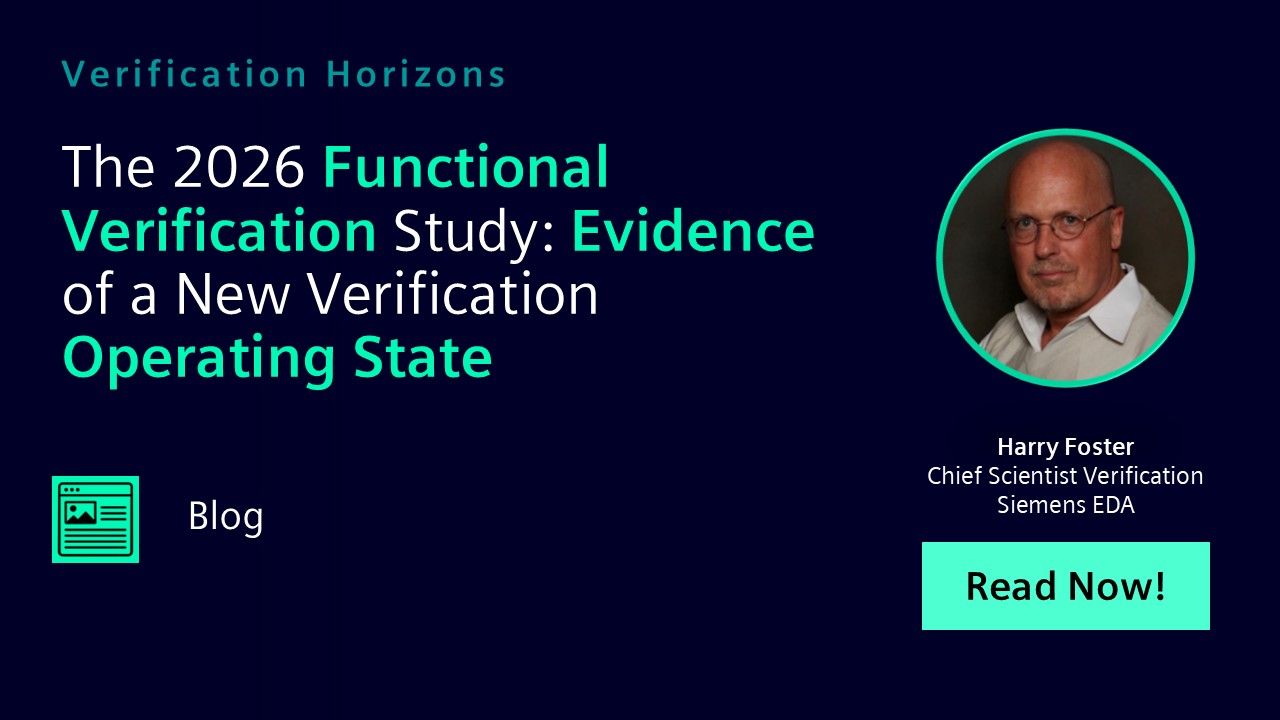 Verification Horizons

The 2026 Functional Verification Study: Evidence of a New Verification Operating State

Blog

Harry Foster
Chief Scientist Verification
Siemens EDA

Read Now!